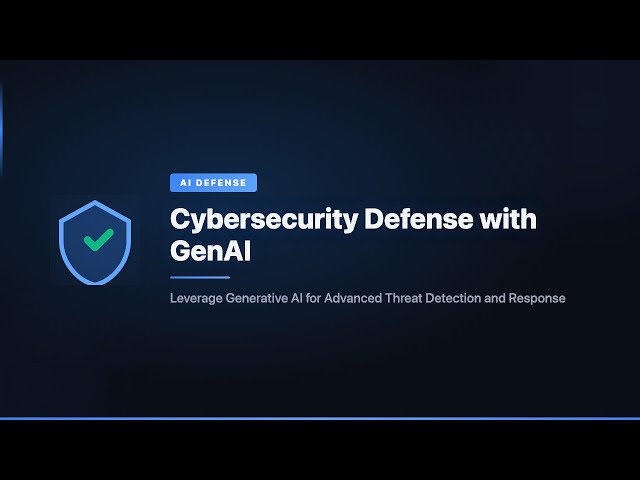 AI DEFENSE

Cybersecurity Defense with GenAI

Leverage Generative AI for Advanced Threat Detection and Response